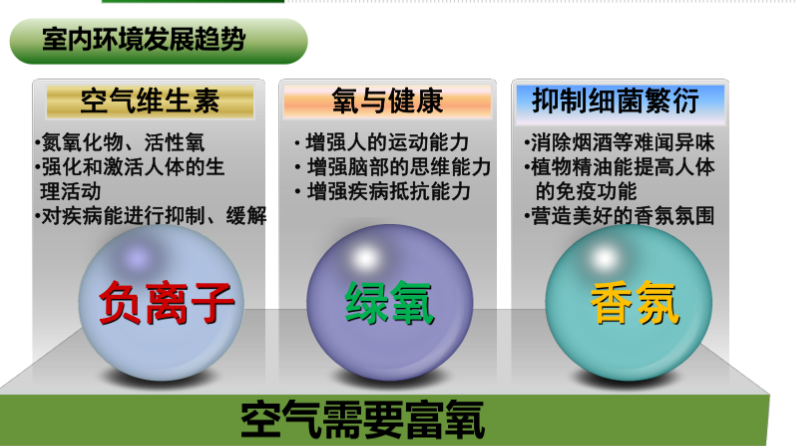 室内环境发展趋势

空气维生素

•氮氧化物、活性氧
•强化和激活人体的生理活动
•对疾病能进行抑制、缓解

负离子

氧与健康

• 增强人的运动能力
• 增强脑部的思维能力
• 增强疾病抵抗能力

绿氧

抑制细菌繁衍

•消除烟酒等难闻异味
•植物精油能提高人体的免疫功能
•营造美好的香氛氛围

香氛

空气需要富氧